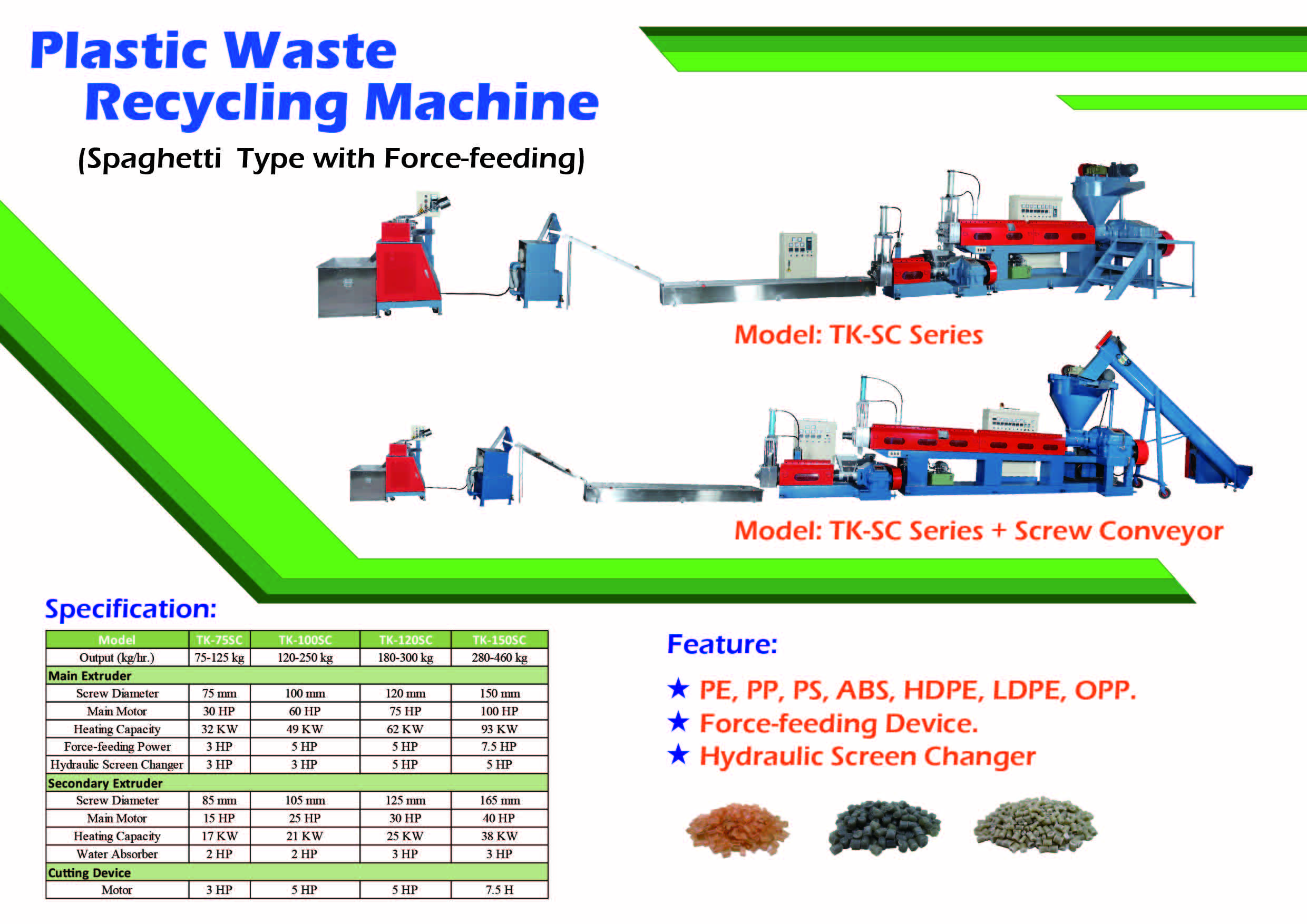 Plastic Waste Recycling Machine

(Spaghetti Type with Force-feeding)

Model: TK-SC Series

Model: TK-SC Series + Screw Conveyor

Specification:

| Model | TK-75SC | TK-100SC | TK-120SC | TK-150SC |
|---|---|---|---|---|
| Output (kg/hr.) | 75-125 kg | 120-250 kg | 180-300 kg | 280-460 kg |
| Main Extruder | | | | |
| Screw Diameter | 75 mm | 100 mm | 120 mm | 150 mm |
| Main Motor | 30 HP | 60 HP | 75 HP | 100 HP |
| Heating Capacity | 32 KW | 49 KW | 62 KW | 93 KW |
| Force-feeding Power | 3 HP | 5 HP | 5 HP | 7.5 HP |
| Hydraulic Screen Changer | 3 HP | 3 HP | 5 HP | 5 HP |
| Secondary Extruder | | | | |
| Screw Diameter | 85 mm | 105 mm | 125 mm | 165 mm |
| Main Motor | 15 HP | 25 HP | 30 HP | 40 HP |
| Heating Capacity | 17 KW | 21 KW | 25 KW | 38 KW |
| Water Absorber | 2 HP | 2 HP | 3 HP | 3 HP |
| Cutting Device | | | | |
| Motor | 3 HP | 5 HP | 5 HP | 7.5 H |

Feature:

★ PE, PP, PS, ABS, HDPE, LDPE, OPP.
★ Force-feeding Device.
★ Hydraulic Screen Changer